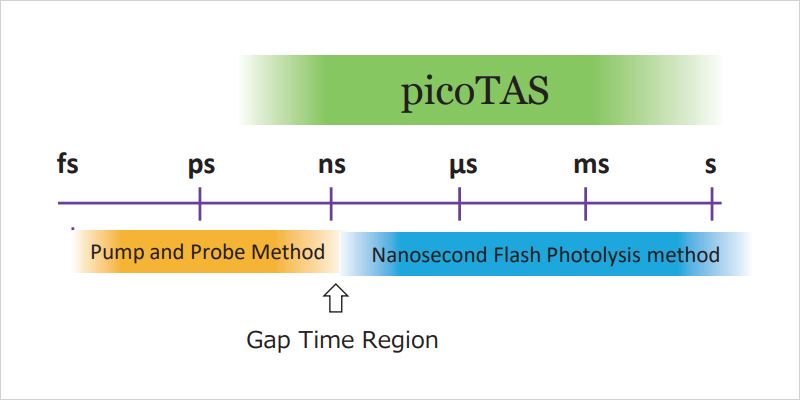 picoTAS

fs ps ns µs ms s

Pump and Probe Method

Nanosecond Flash Photolysis method

Gap Time Region